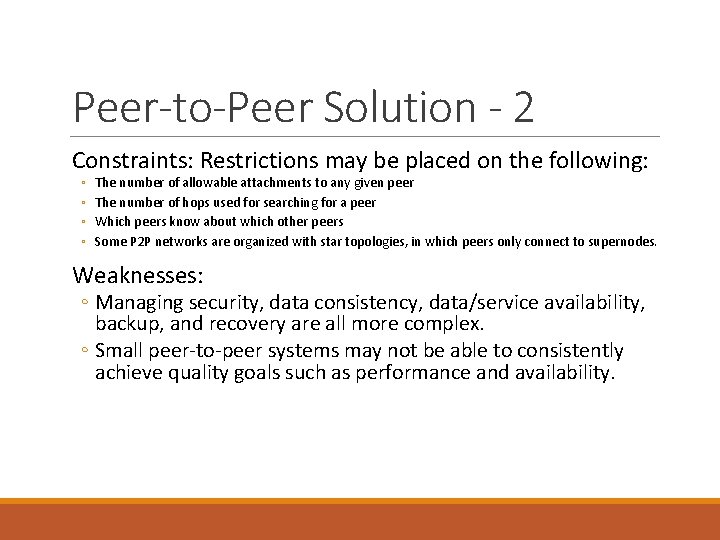 Peer-to-Peer Solution - 2

Constraints: Restrictions may be placed on the following:
◦ The number of allowable attachments to any given peer
◦ The number of hops used for searching for a peer
◦ Which peers know about which other peers
◦ Some P2P networks are organized with star topologies, in which peers only connect to supernodes.

Weaknesses:
◦ Managing security, data consistency, data/service availability, backup, and recovery are all more complex.
◦ Small peer-to-peer systems may not be able to consistently achieve quality goals such as performance and availability.